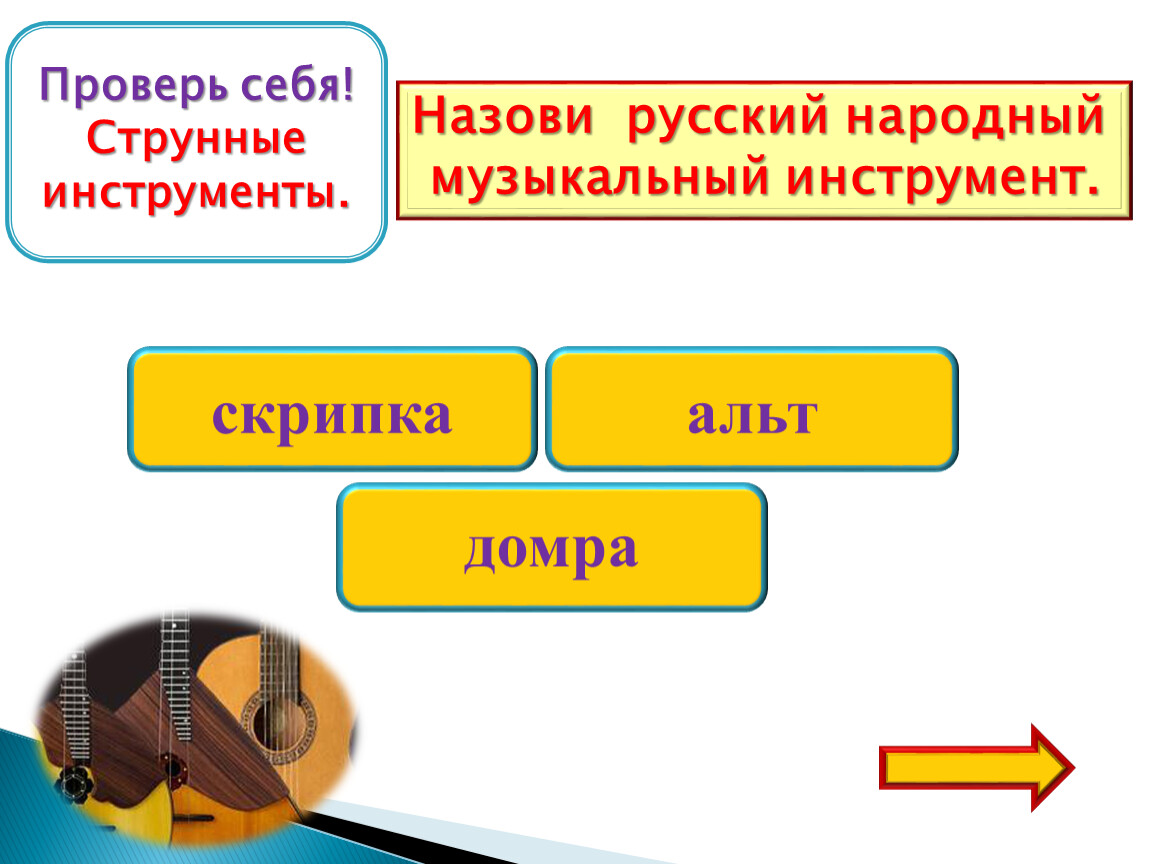 Проверь себя!
Струнные инструменты.

Назови русский народный музыкальный инструмент.

скрипка

альт

домра